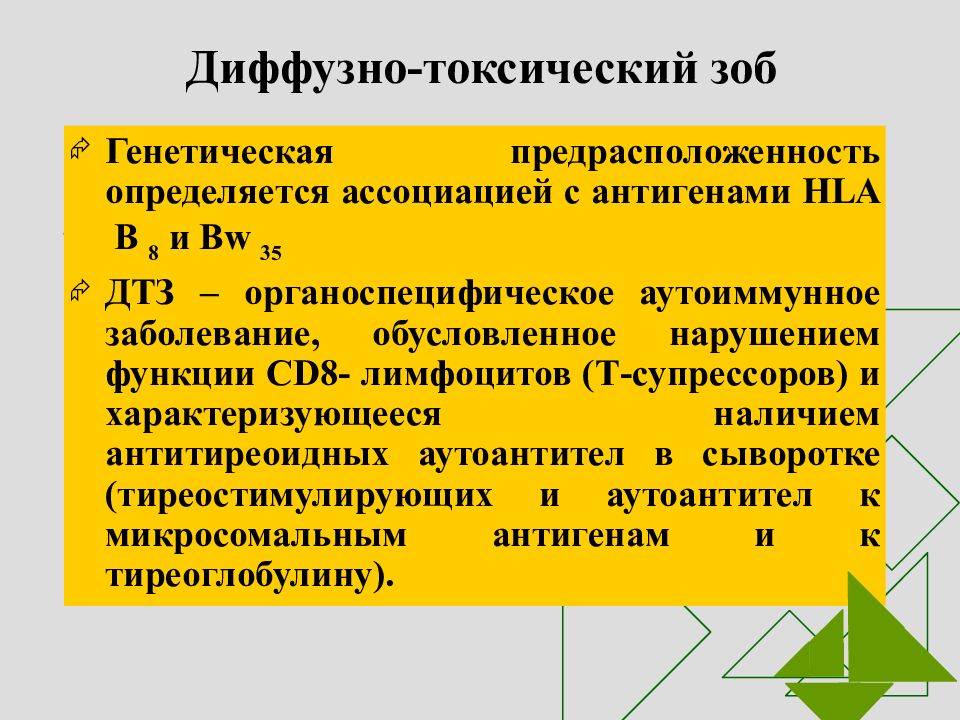 Диффузно-токсический зоб

Генетическая предрасположенность определяется ассоциацией с антигенами HLA B $_8$ и Bw $_{35}$

ДТЗ – органоспецифическое аутоиммунное заболевание, обусловленное нарушением функции CD8- лимфоцитов (Т-супрессоров) и характеризующееся наличием антитиреоидных аутоантител в сыворотке (тиреостимулирующих и аутоантител к микросомальным антигенам и к тиреоглобулину).